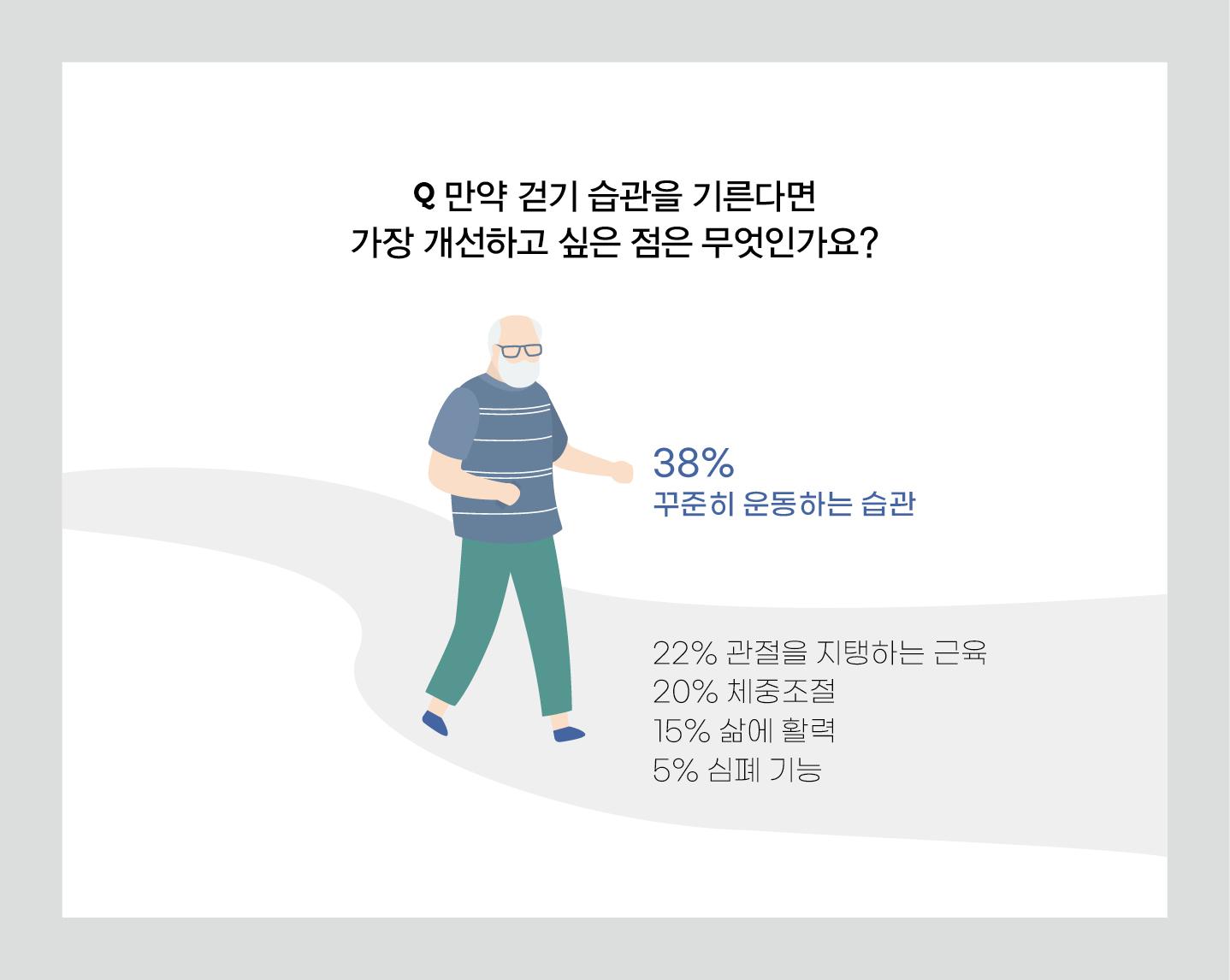 Q 만약 걷기 습관을 기른다면
가장 개선하고 싶은 점은 무엇인가요?

38%
꾸준히 운동하는 습관

22% 관절을 지탱하는 근육
20% 체중조절
15% 삶에 활력
5% 심폐 기능